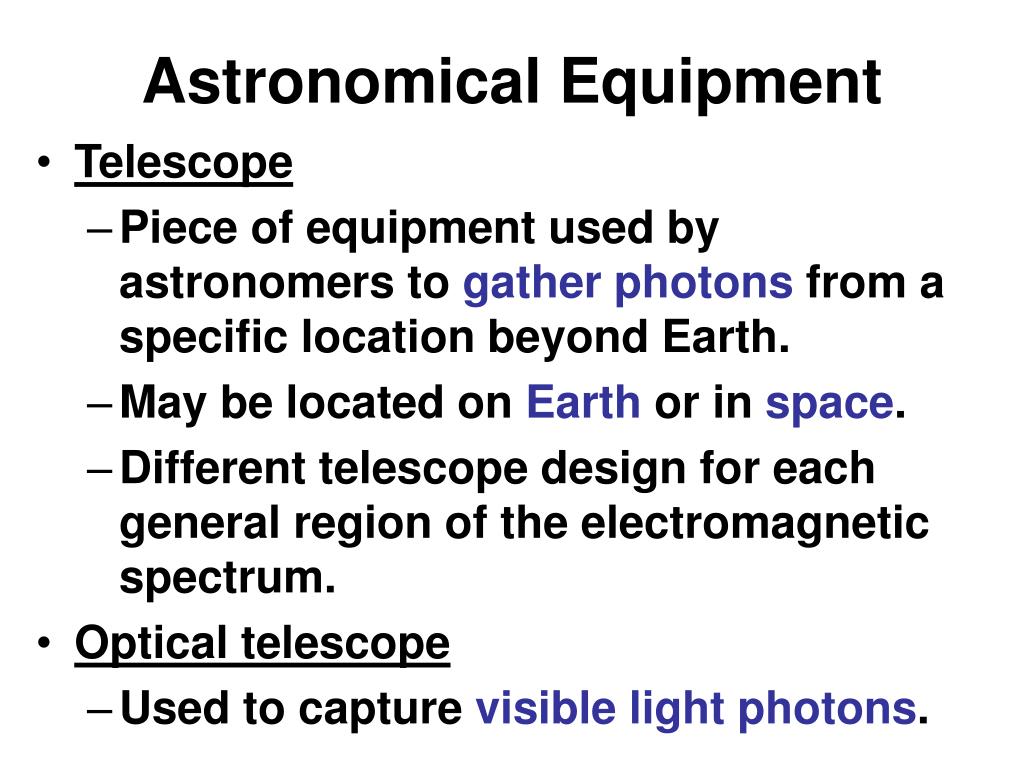 Astronomical Equipment

• Telescope
– Piece of equipment used by astronomers to gather photons from a specific location beyond Earth.
– May be located on Earth or in space.
– Different telescope design for each general region of the electromagnetic spectrum.
• Optical telescope
– Used to capture visible light photons.